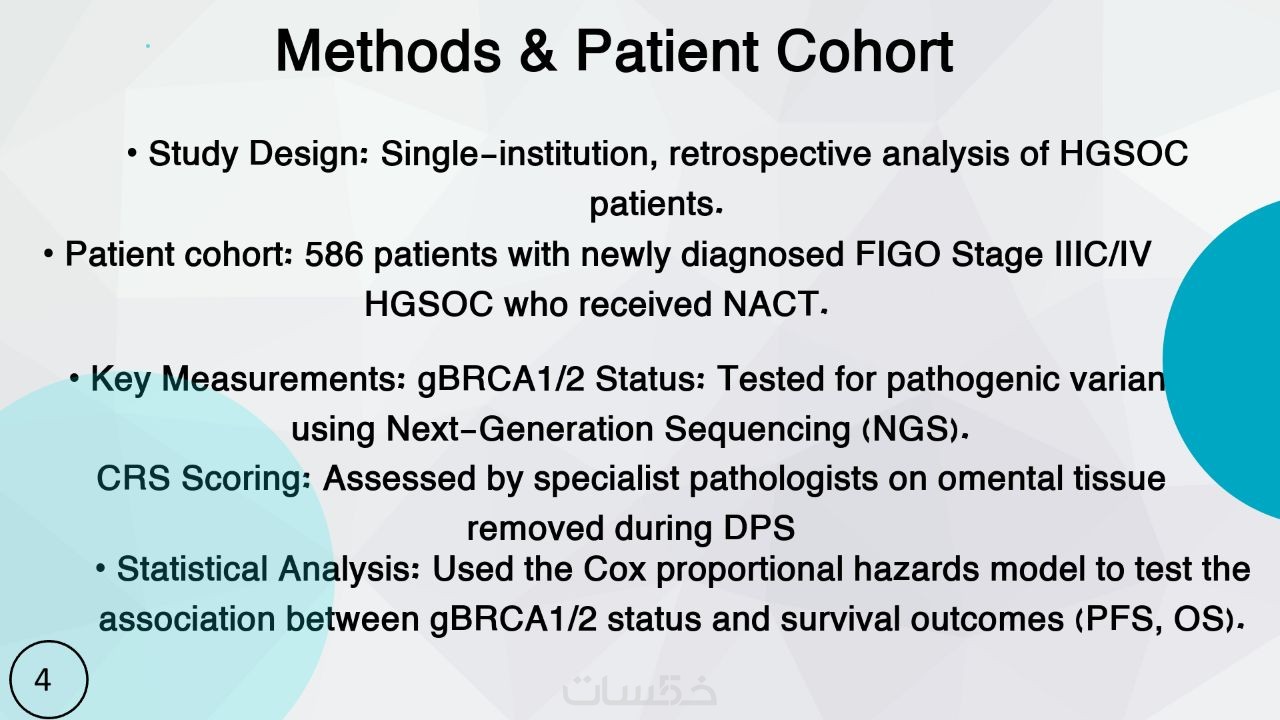 Methods & Patient Cohort

• Study Design: Single-institution, retrospective analysis of HGSOC patients.

• Patient cohort: 586 patients with newly diagnosed FIGO Stage IIIC/IV HGSOC who received NACT.

• Key Measurements: gBRCA1/2 Status: Tested for pathogenic varian using Next-Generation Sequencing (NGS).

CRS Scoring: Assessed by specialist pathologists on omental tissue removed during DPS

• Statistical Analysis: Used the Cox proportional hazards model to test the association between gBRCA1/2 status and survival outcomes (PFS, OS).

4

خمسات